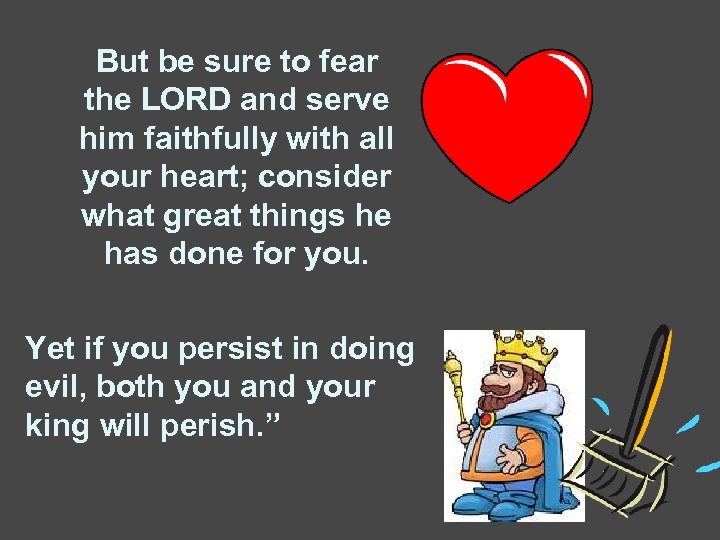 But be sure to fear the LORD and serve him faithfully with all your heart; consider what great things he has done for you.

Yet if you persist in doing evil, both you and your king will perish.”